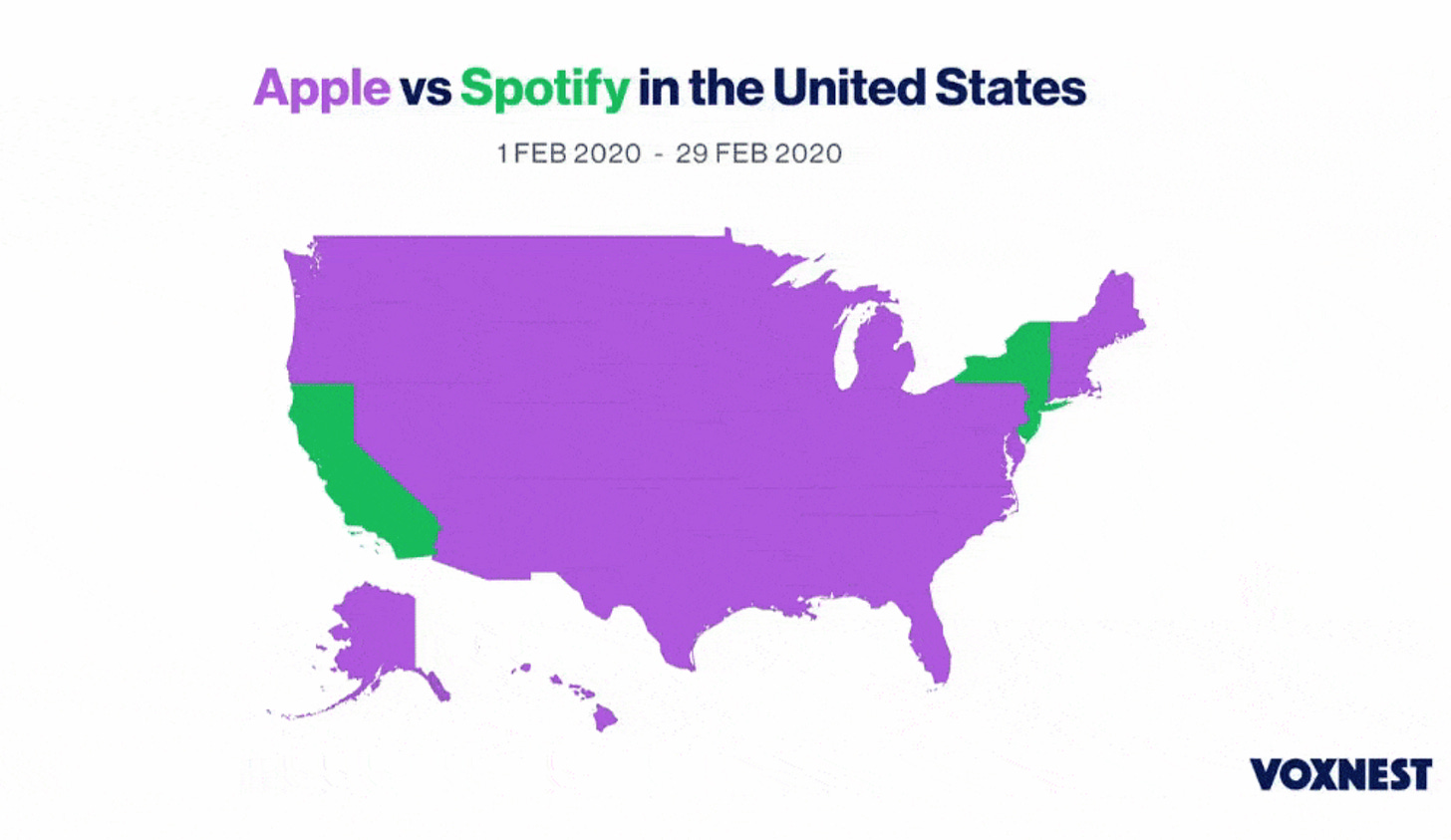 Apple vs Spotify in the United States

1 FEB 2020 - 29 FEB 2020

VOXNEST